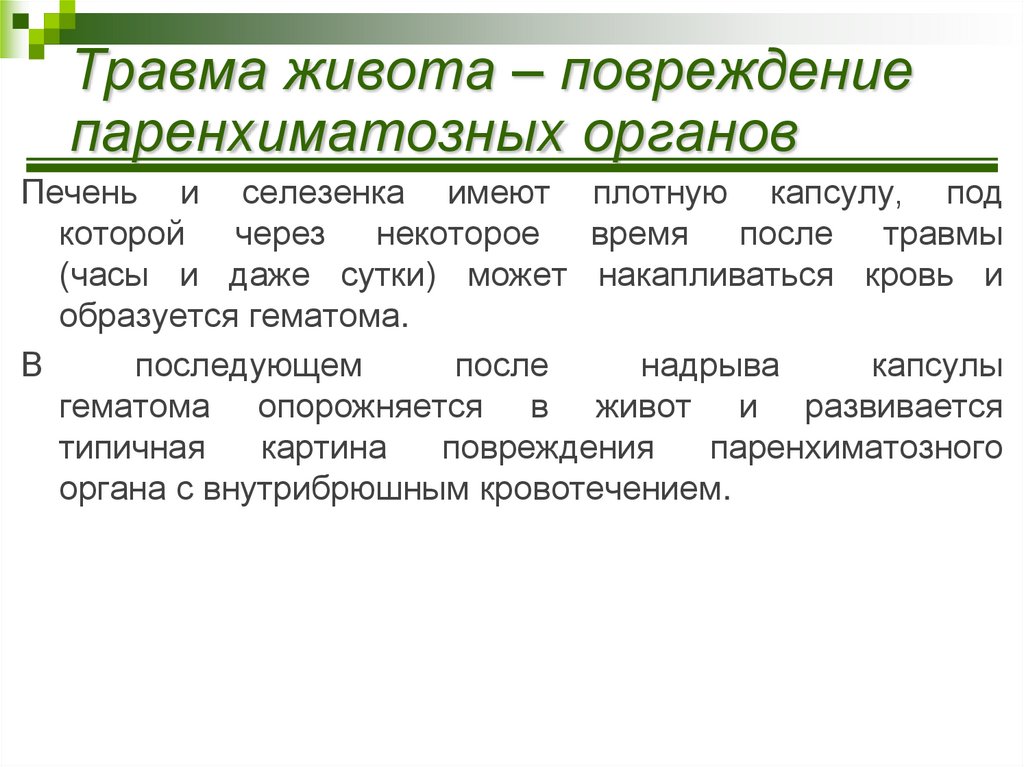 Травма живота – повреждение паренхиматозных органов

Печень и селезенка имеют плотную капсулу, под которой через некоторое время после травмы (часы и даже сутки) может накапливаться кровь и образуется гематома.

В последующем после надрыва капсулы гематома опорожняется в живот и развивается типичная картина повреждения паренхиматозного органа с внутрибрюшным кровотечением.